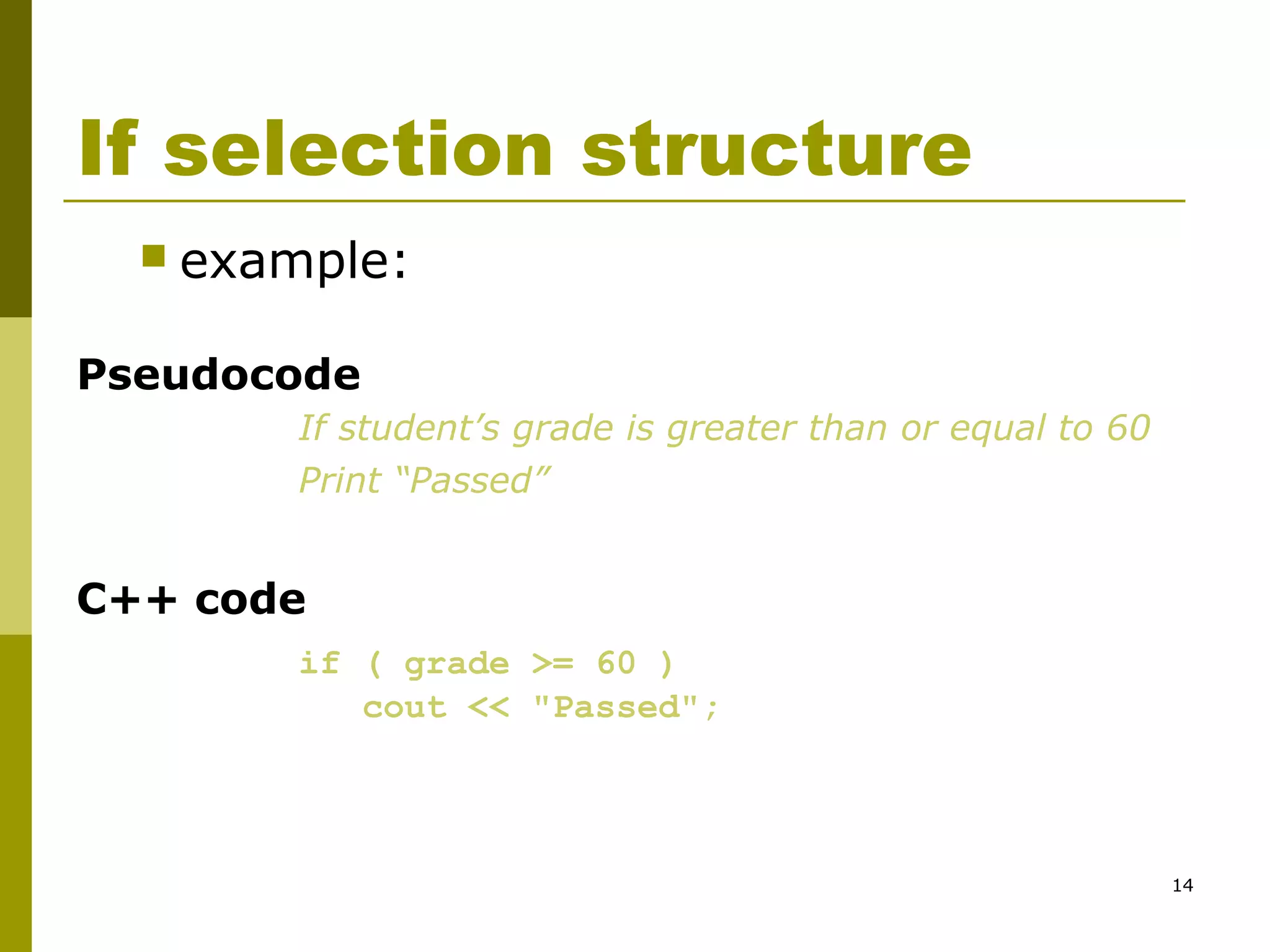 If selection structure

example:

Pseudocode

If student’s grade is greater than or equal to 60
Print “Passed”

C++ code

if ( grade >= 60 )
    cout << "Passed";

14